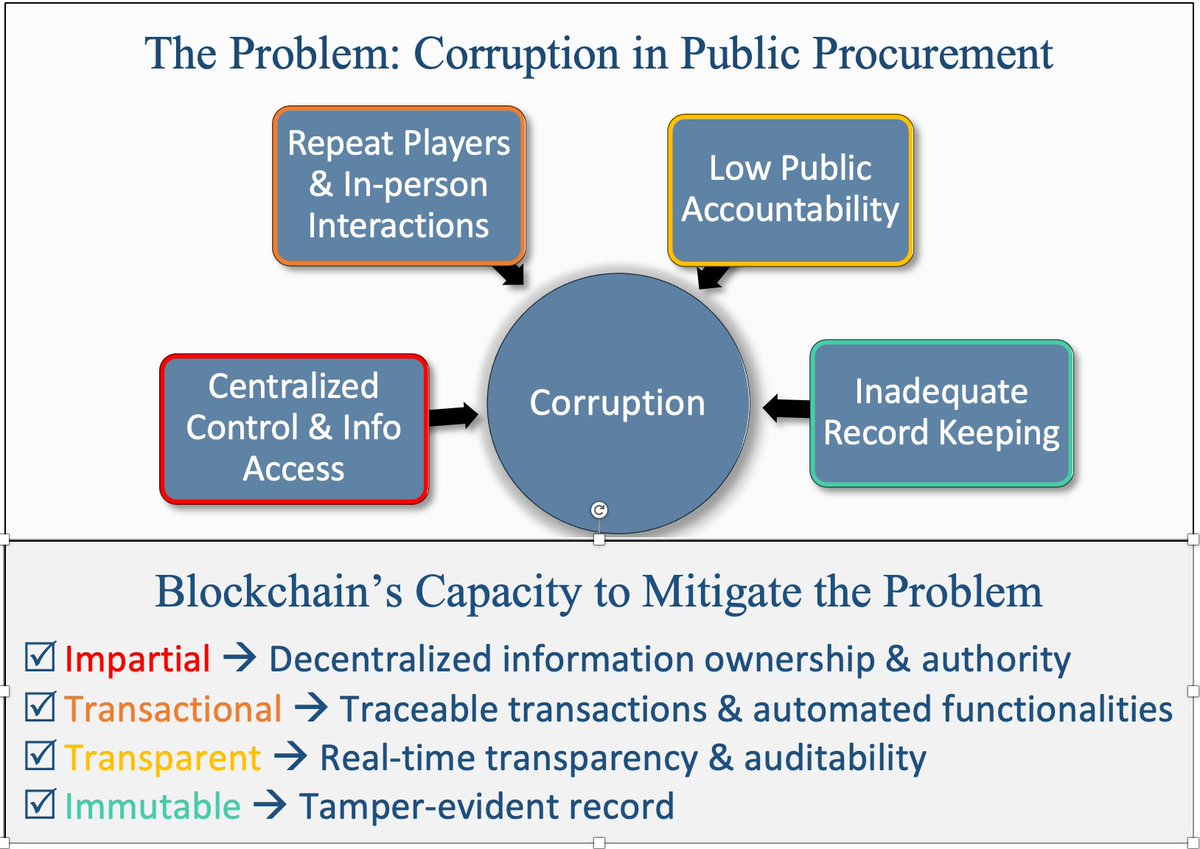 The Problem: Corruption in Public Procurement

Repeat Players & In-person Interactions

Low Public Accountability

Centralized Control & Info Access

Corruption

Inadequate Record Keeping

Blockchain's Capacity to Mitigate the Problem

☑ Impartial → Decentralized information ownership & authority
☑ Transactional → Traceable transactions & automated functionalities
☑ Transparent → Real-time transparency & auditability
☑ Immutable → Tamper-evident record